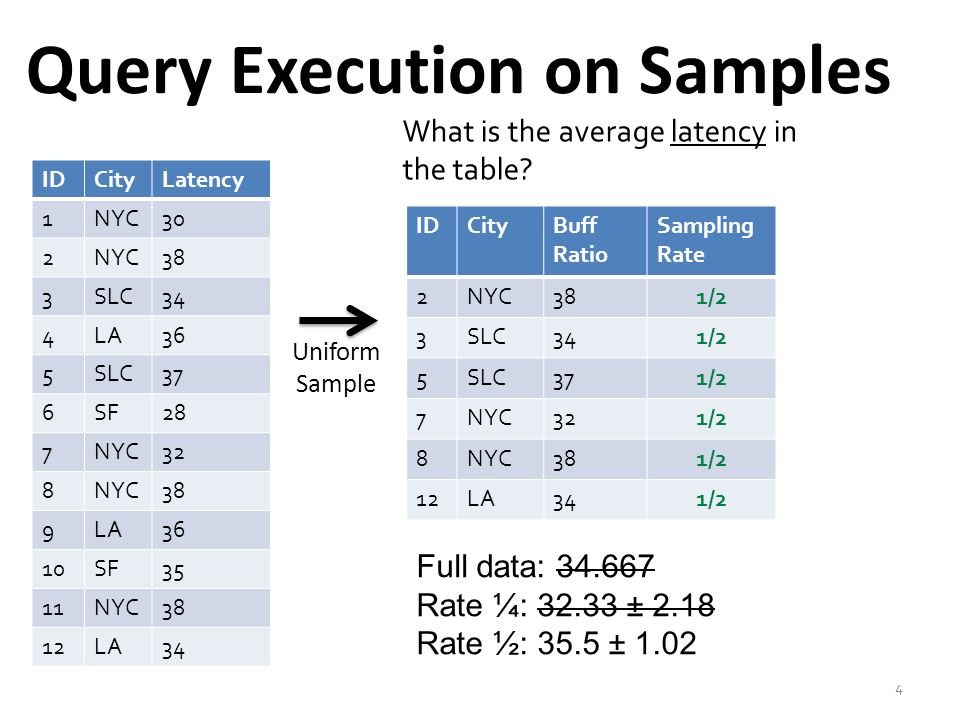 Query Execution on Samples

| ID | City | Latency |
|---|---|---|
| 1 | NYC | 30 |
| 2 | NYC | 38 |
| 3 | SLC | 34 |
| 4 | LA | 36 |
| 5 | SLC | 37 |
| 6 | SF | 28 |
| 7 | NYC | 32 |
| 8 | NYC | 38 |
| 9 | LA | 36 |
| 10 | SF | 35 |
| 11 | NYC | 38 |
| 12 | LA | 34 |

Uniform Sample

What is the average latency in the table?

| ID | City | Buff Ratio | Sampling Rate |
|---|---|---|---|
| 2 | NYC | 38 | 1/2 |
| 3 | SLC | 34 | 1/2 |
| 5 | SLC | 37 | 1/2 |
| 7 | NYC | 32 | 1/2 |
| 8 | NYC | 38 | 1/2 |
| 12 | LA | 34 | 1/2 |

Full data: 34.667
Rate ¼: 32.33 ± 2.18
Rate ½: 35.5 ± 1.02

4